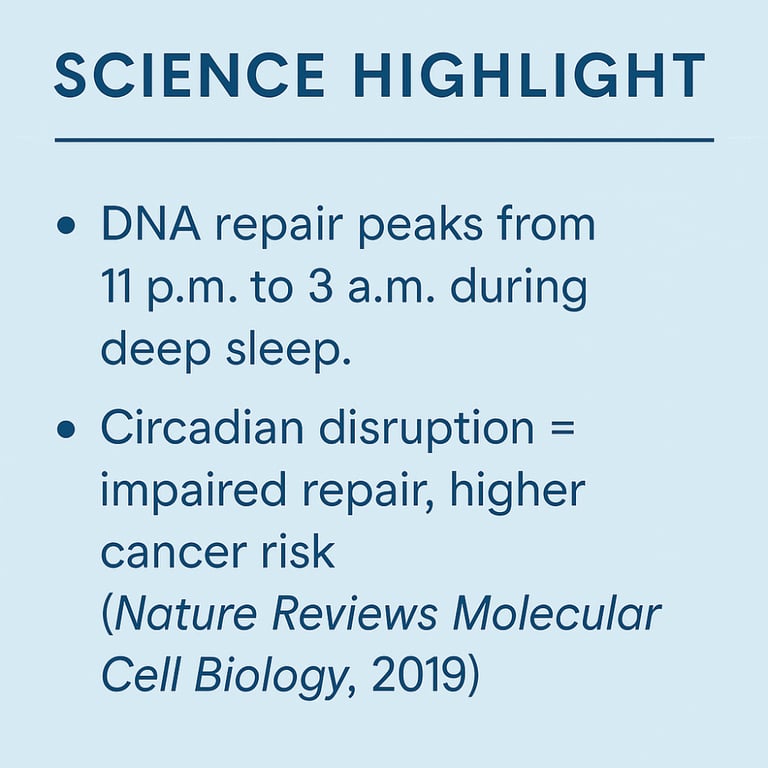 SCIENCE HIGHLIGHT

• DNA repair peaks from 11 p.m. to 3 a.m. during deep sleep.

• Circadian disruption = impaired repair, higher cancer risk (Nature Reviews Molecular Cell Biology, 2019)